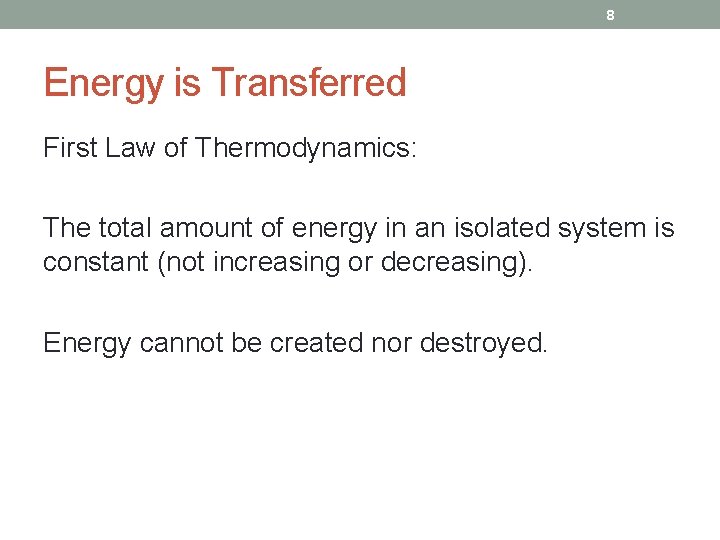 8

Energy is Transferred

First Law of Thermodynamics:

The total amount of energy in an isolated system is constant (not increasing or decreasing).

Energy cannot be created nor destroyed.